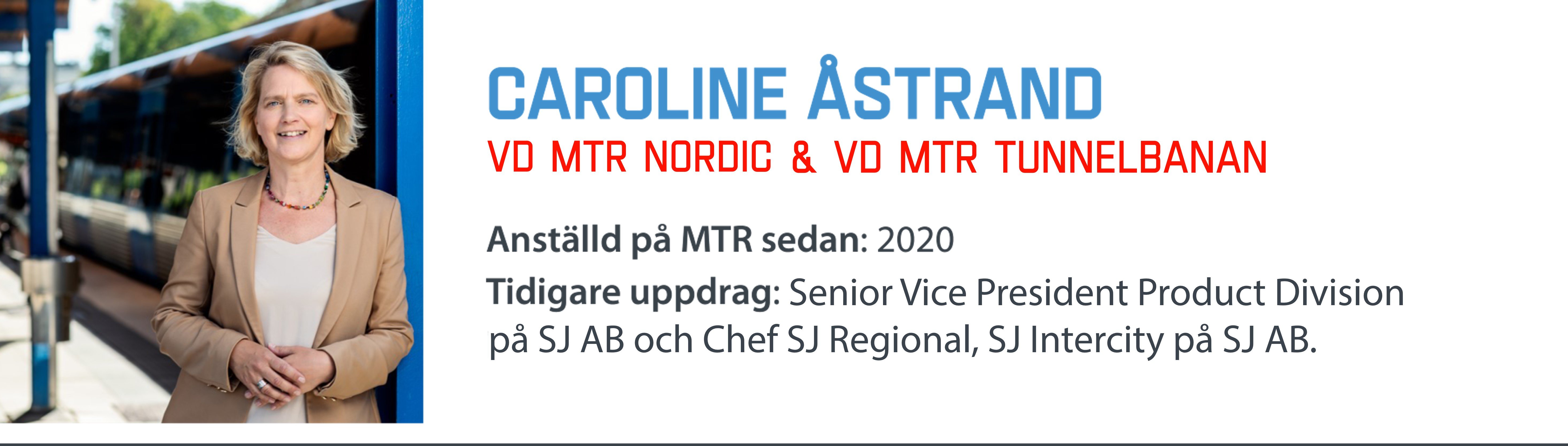 CAROLINE ÅSTRAND
VD MTR NORDIC & VD MTR TUNNELBANAN

Anställd på MTR sedan: 2020
Tidigare uppdrag: Senior Vice President Product Division på SJ AB och Chef SJ Regional, SJ Intercity på SJ AB.